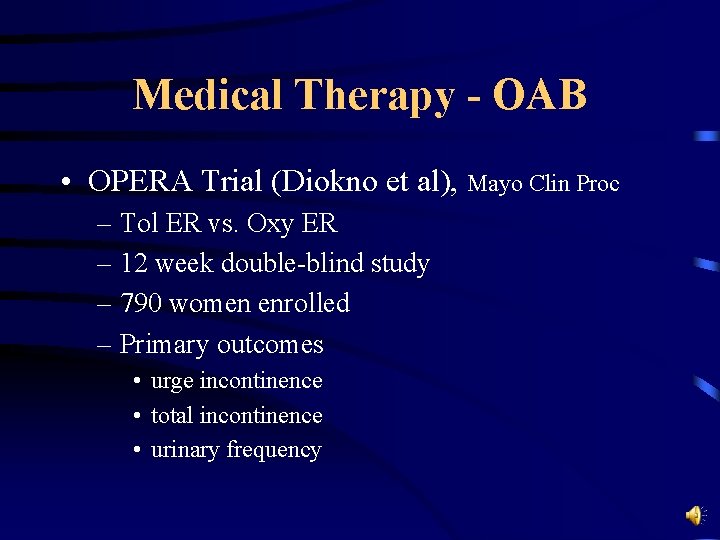 Medical Therapy - OAB

• OPERA Trial (Diokno et al), Mayo Clin Proc
– Tol ER vs. Oxy ER
– 12 week double-blind study
– 790 women enrolled
– Primary outcomes
• urge incontinence
• total incontinence
• urinary frequency